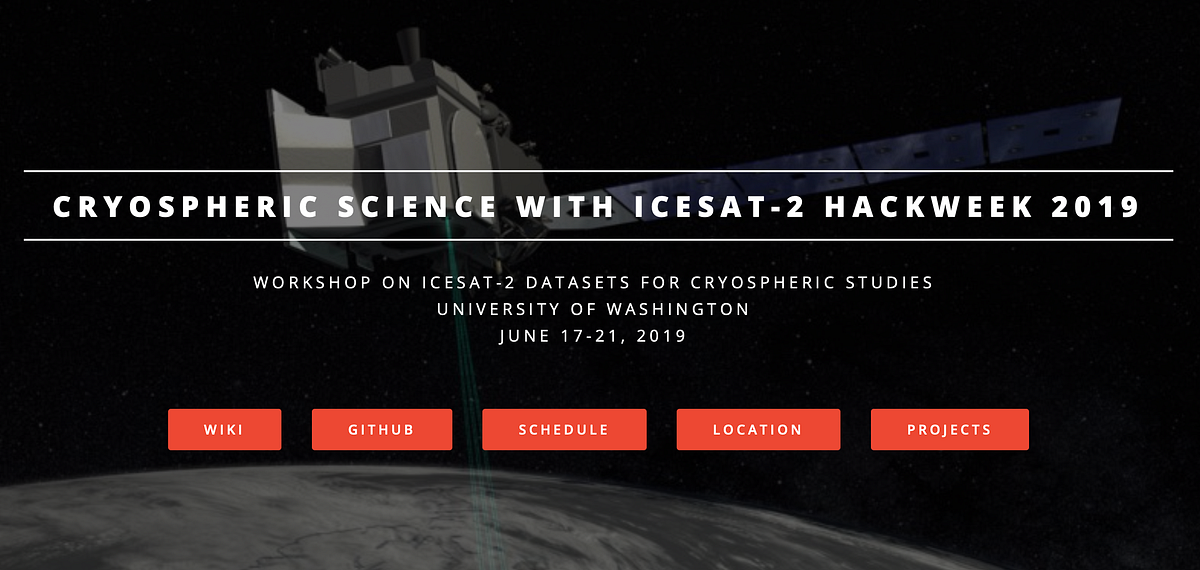 CRYOSPHERIC SCIENCE WITH ICESAT-2 HACKWEEK 2019

WORKSHOP ON ICESAT-2 DATASETS FOR CRYOSPHERIC STUDIES
UNIVERSITY OF WASHINGTON
JUNE 17-21, 2019

WIKI GITHUB SCHEDULE LOCATION PROJECTS